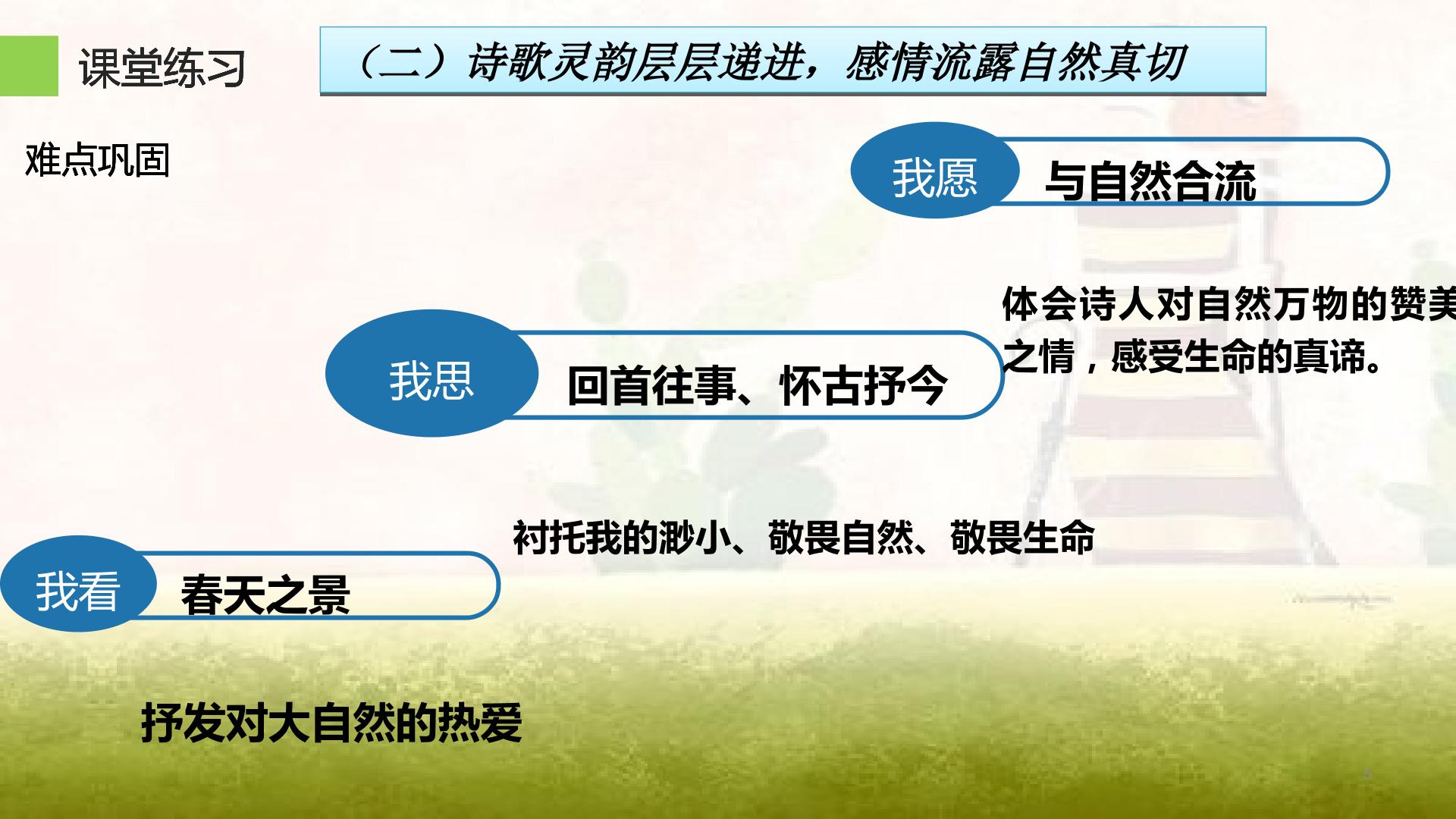 课堂练习

（二）诗歌灵韵层层递进，感情流露自然真切

难点巩固

我愿 与自然合流

体会诗人对自然万物的赞美之情，感受生命的真谛。

我思 回首往事、怀古抒今

衬托我的渺小、敬畏自然、敬畏生命

我看 春天之景

抒发对大自然的热爱

5